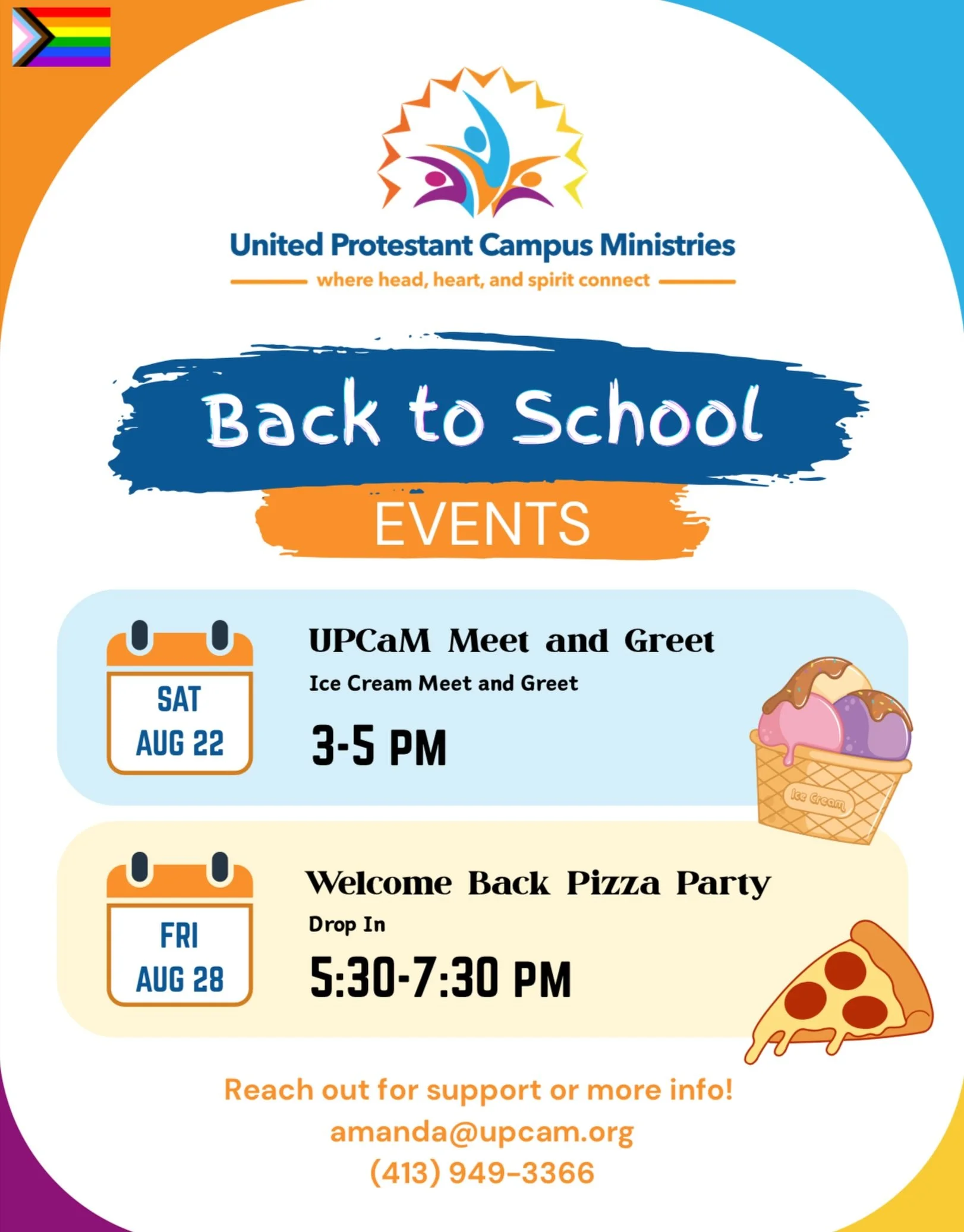 United Protestant Campus Ministries
where head, heart, and spirit connect

Back to School
EVENTS

SAT
AUG 22

UPCaM Meet and Greet
Ice Cream Meet and Greet
3-5 PM

Ice Cream

FRI
AUG 28

Welcome Back Pizza Party
Drop In
5:30-7:30 PM

Reach out for support or more info!
amanda@upcam.org
(413) 949-3366